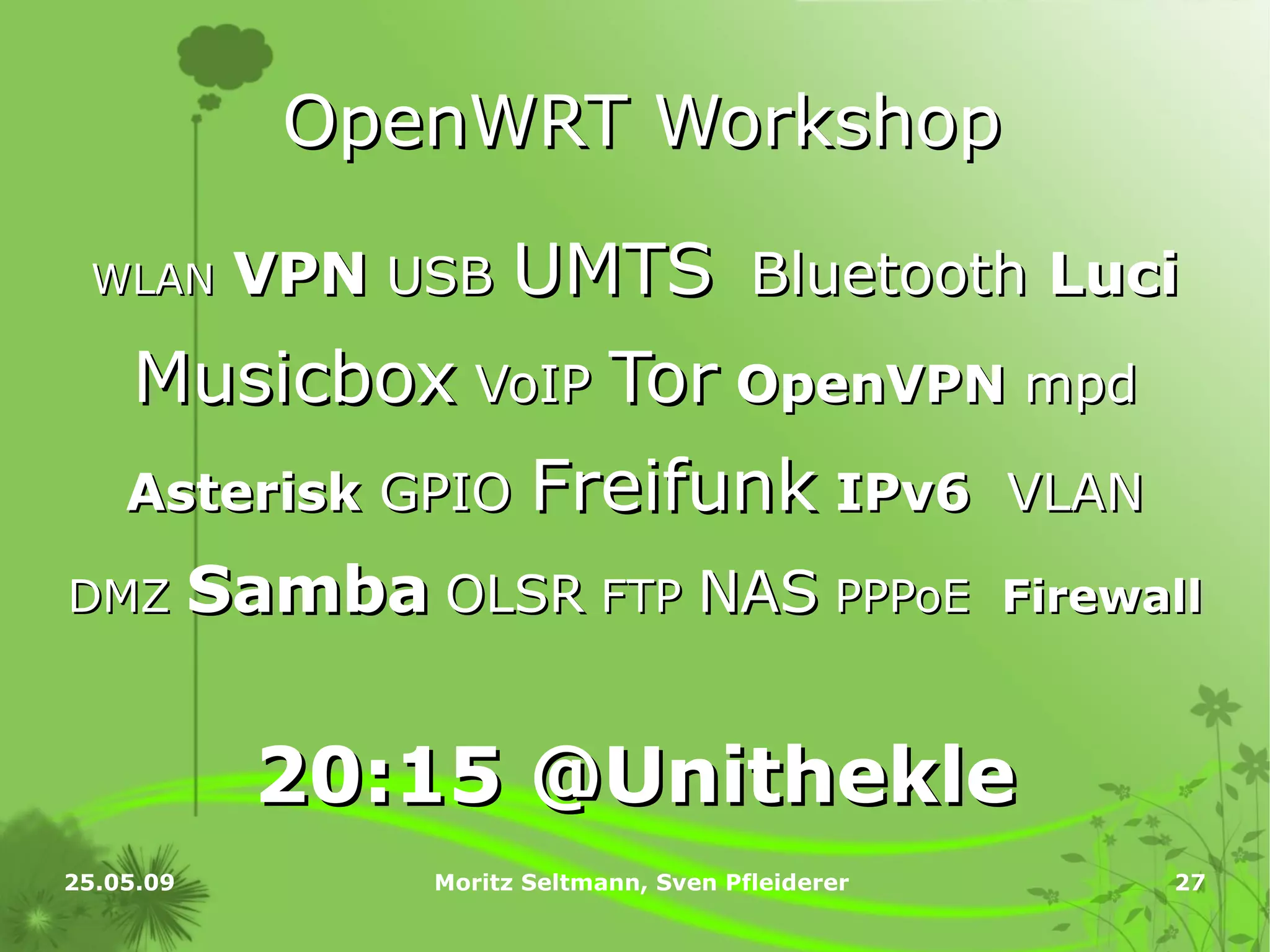 OpenWRT Workshop

WLAN VPN USB UMTS Bluetooth Luci

Musicbox VoIP Tor OpenVPN mpd

Asterisk GPIO Freifunk IPv6 VLAN

DMZ Samba OLSR FTP NAS PPPoE Firewall

20:15 @Unithekle

25.05.09

Moritz Seltmann, Sven Pfleiderer

27